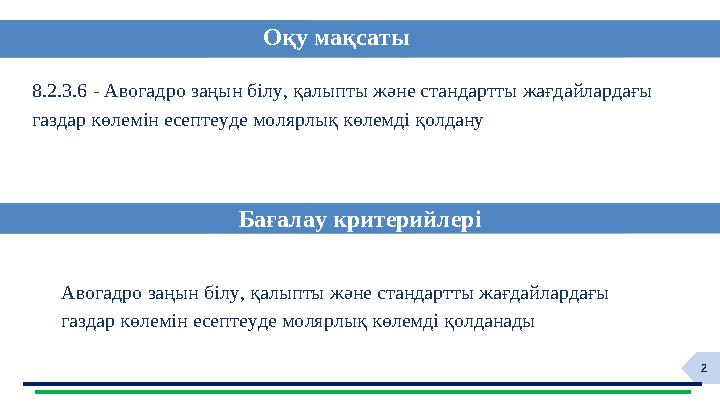 Оқу мақсаты

8.2.3.6 - Авогадро заңын білу, қалыпты және стандартты жағдайлардағы газдар көлемін есептеуде молярлық көлемді қолдану

Бағалау критерийлері

Авогадро заңын білу, қалыпты және стандартты жағдайлардағы газдар көлемін есептеуде молярлық көлемді қолданады

2